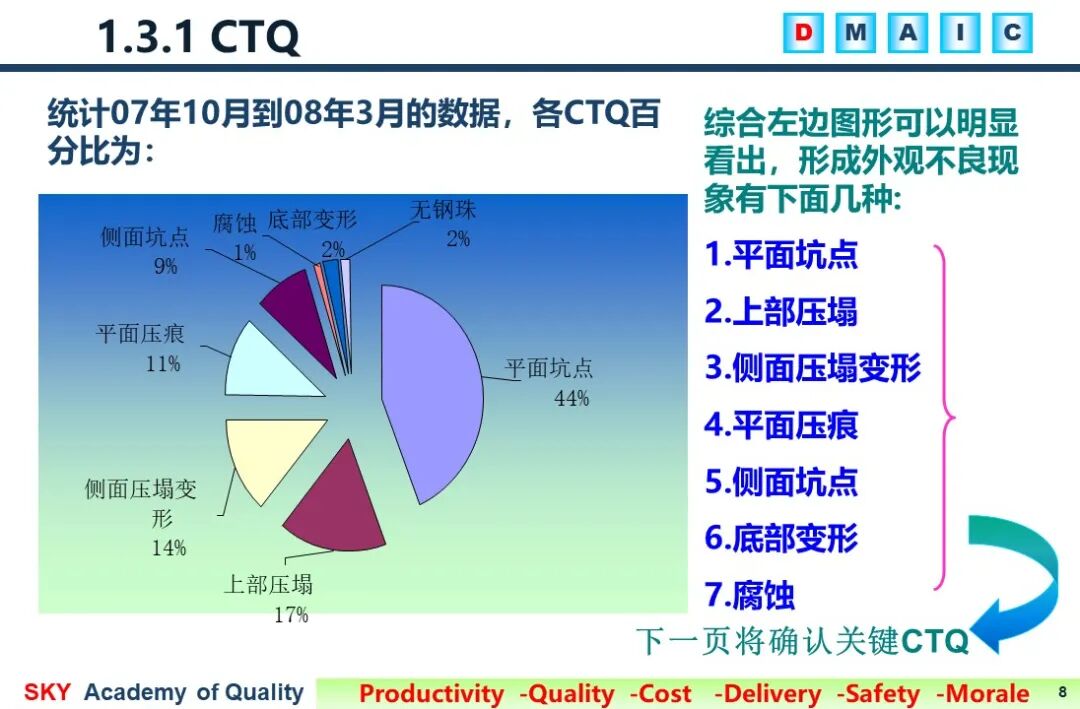 1.3.1 CTQ

D M A I C

统计07年10月到08年3月的数据，各CTQ百分比为：

侧面坑点 9%

腐蚀 1%

底部变形 2%

无钢珠 2%

平面压痕 11%

平面坑点 44%

侧面压塌变形 14%

上部压塌 17%

综合左边图形可以明显看出，形成外观不良现象有下面几种：

1.平面坑点

2.上部压塌

3.侧面压塌变形

4.平面压痕

5.侧面坑点

6.底部变形

7.腐蚀

下一页将确认关键CTQ

SKY Academy of Quality

Productivity -Quality -Cost -Delivery -Safety -Morale

8